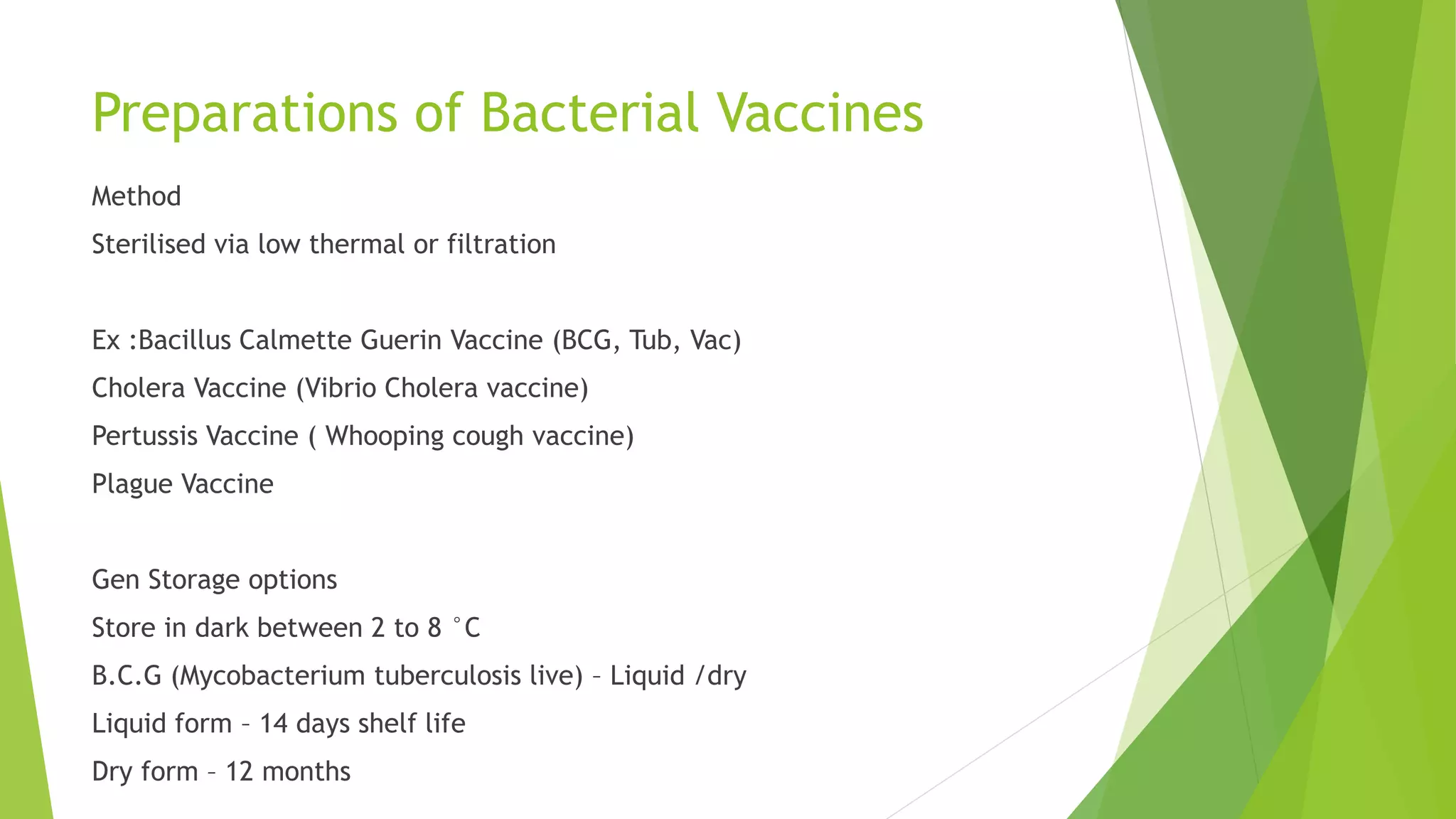 Preparations of Bacterial Vaccines

Method

Sterilised via low thermal or filtration

Ex :Bacillus Calmette Guerin Vaccine (BCG, Tub, Vac)

Cholera Vaccine (Vibrio Cholera vaccine)

Pertussis Vaccine ( Whooping cough vaccine)

Plague Vaccine

Gen Storage options

Store in dark between 2 to 8 °C

B.C.G (Mycobacterium tuberculosis live) – Liquid /dry

Liquid form – 14 days shelf life

Dry form – 12 months